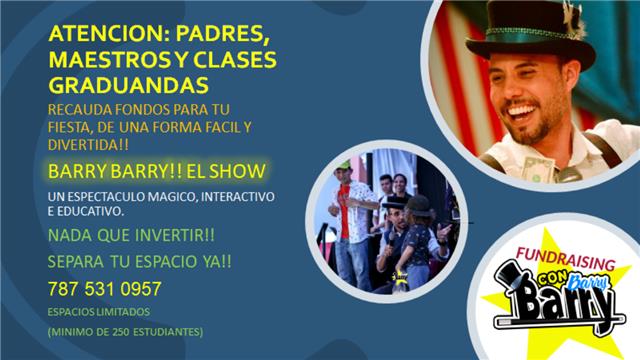 ATENCION: PADRES, MAESTROS Y CLASES GRADUANDAS

RECAUDA FONDOS PARA TU FIESTA, DE UNA FORMA FACIL Y DIVERTIDA!!

BARRY BARRY!! EL SHOW

UN ESPECTACULO MAGICO, INTERACTIVO E EDUCATIVO.

NADA QUE INVERTIR!!

SEPARA TU ESPACIO YA!!

787 531 0957

ESPACIOS LIMITADOS

(MINIMO DE 250 ESTUDIANTES)

FUNDRAISING CON Barry Barry